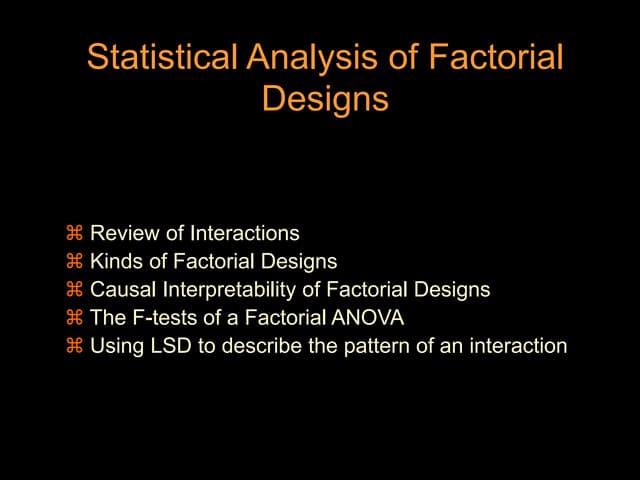 Statistical Analysis of Factorial Designs

⌘ Review of Interactions
⌘ Kinds of Factorial Designs
⌘ Causal Interpretability of Factorial Designs
⌘ The F-tests of a Factorial ANOVA
⌘ Using LSD to describe the pattern of an interaction